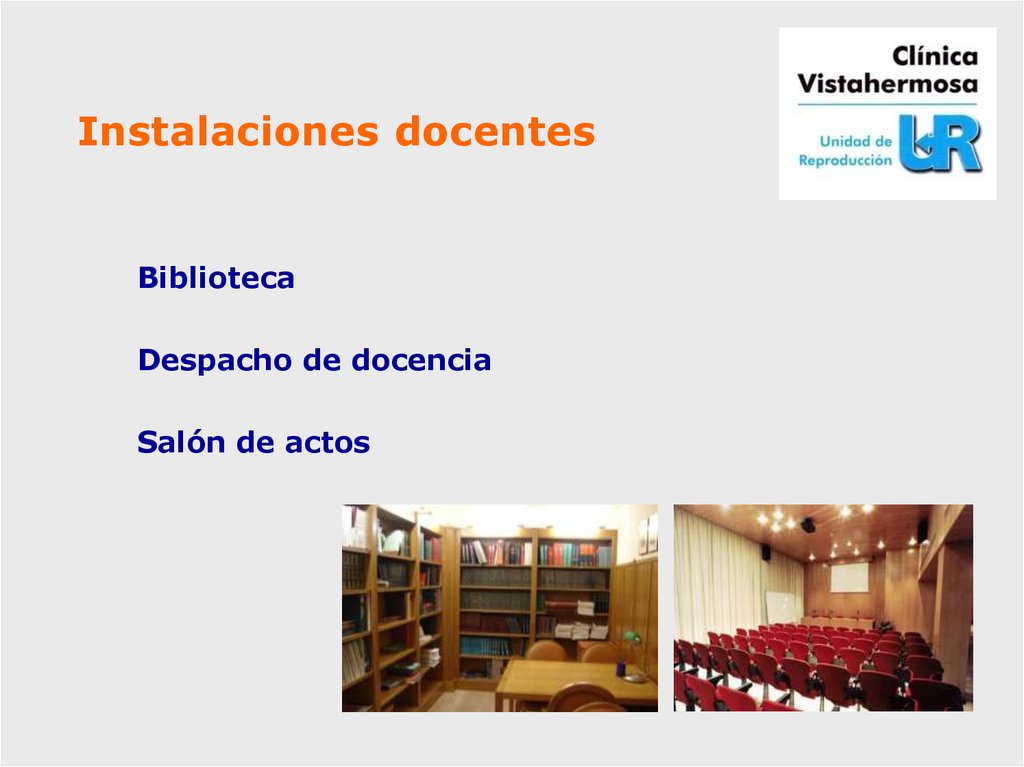 Instalaciones docentes

Clínica Vistahermosa

Unidad de Reproducción UR

Biblioteca

Despacho de docencia

Salón de actos